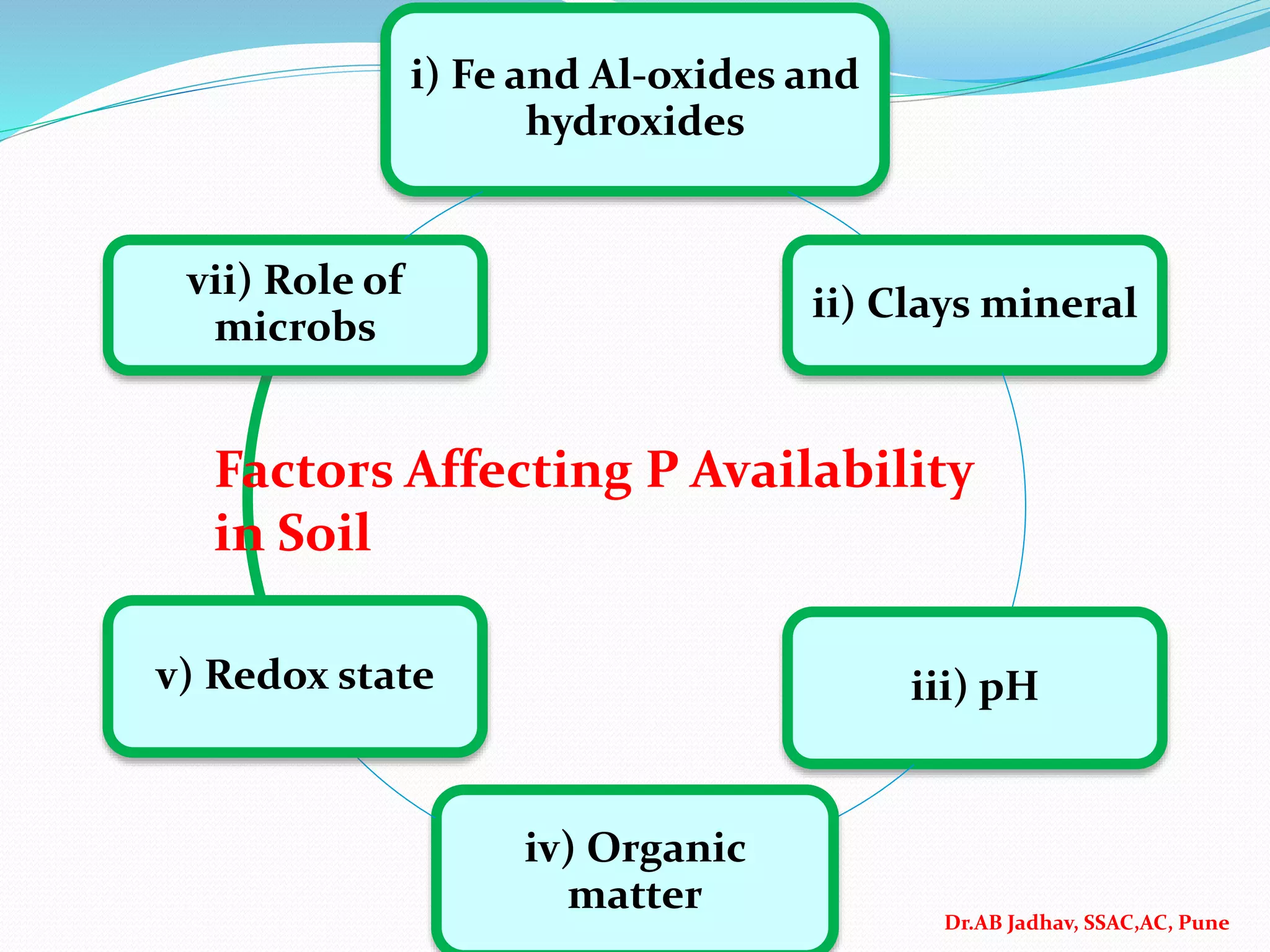 i) Fe and Al-oxides and hydroxides

vii) Role of microbs

ii) Clays mineral

Factors Affecting P Availability in Soil

v) Redox state

iii) pH

iv) Organic matter

Dr.AB Jadhav, SSAC,AC, Pune